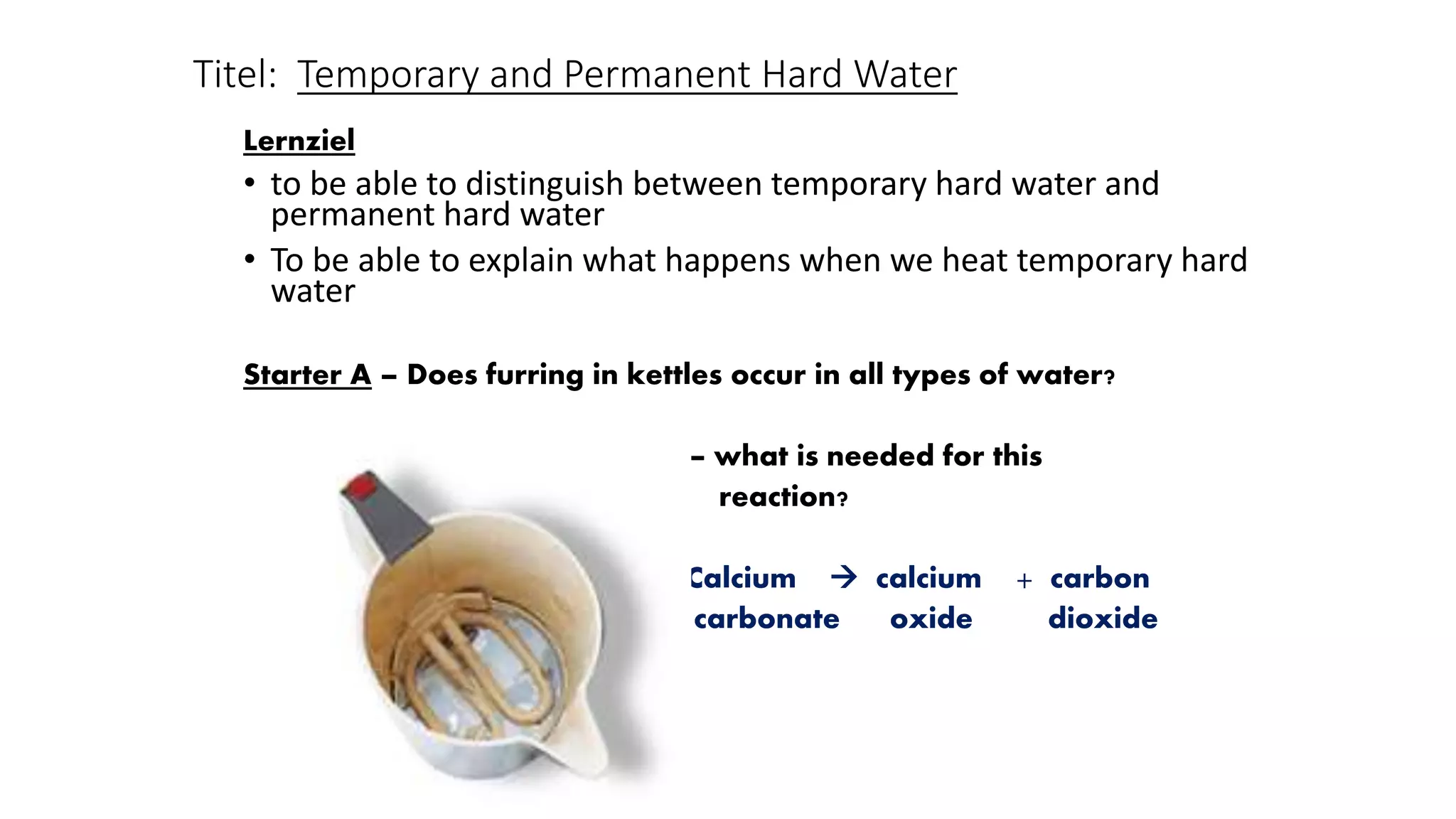 Titel: Temporary and Permanent Hard Water

Lernziel

• to be able to distinguish between temporary hard water and permanent hard water

• To be able to explain what happens when we heat temporary hard water

Starter A – Does furring in kettles occur in all types of water?

– what is needed for this reaction?

Calcium carbonate → calcium oxide + carbon dioxide